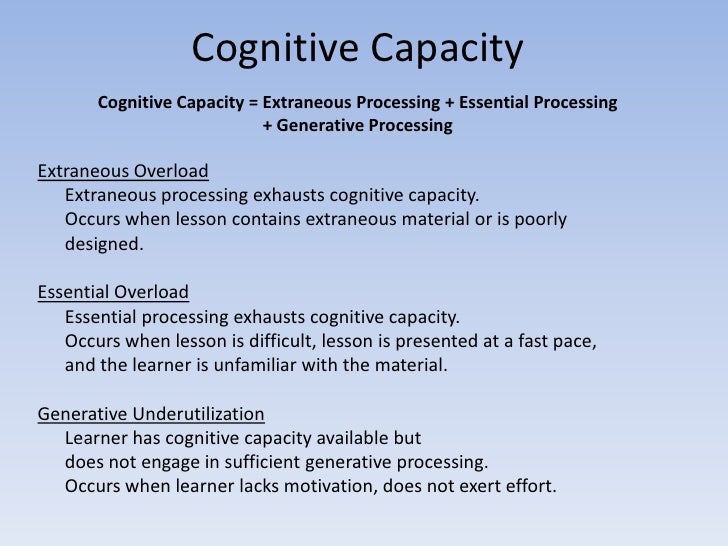 Cognitive Capacity

Cognitive Capacity = Extraneous Processing + Essential Processing + Generative Processing

Extraneous Overload
Extraneous processing exhausts cognitive capacity.
Occurs when lesson contains extraneous material or is poorly designed.

Essential Overload
Essential processing exhausts cognitive capacity.
Occurs when lesson is difficult, lesson is presented at a fast pace, and the learner is unfamiliar with the material.

Generative Underutilization
Learner has cognitive capacity available but does not engage in sufficient generative processing.
Occurs when learner lacks motivation, does not exert effort.